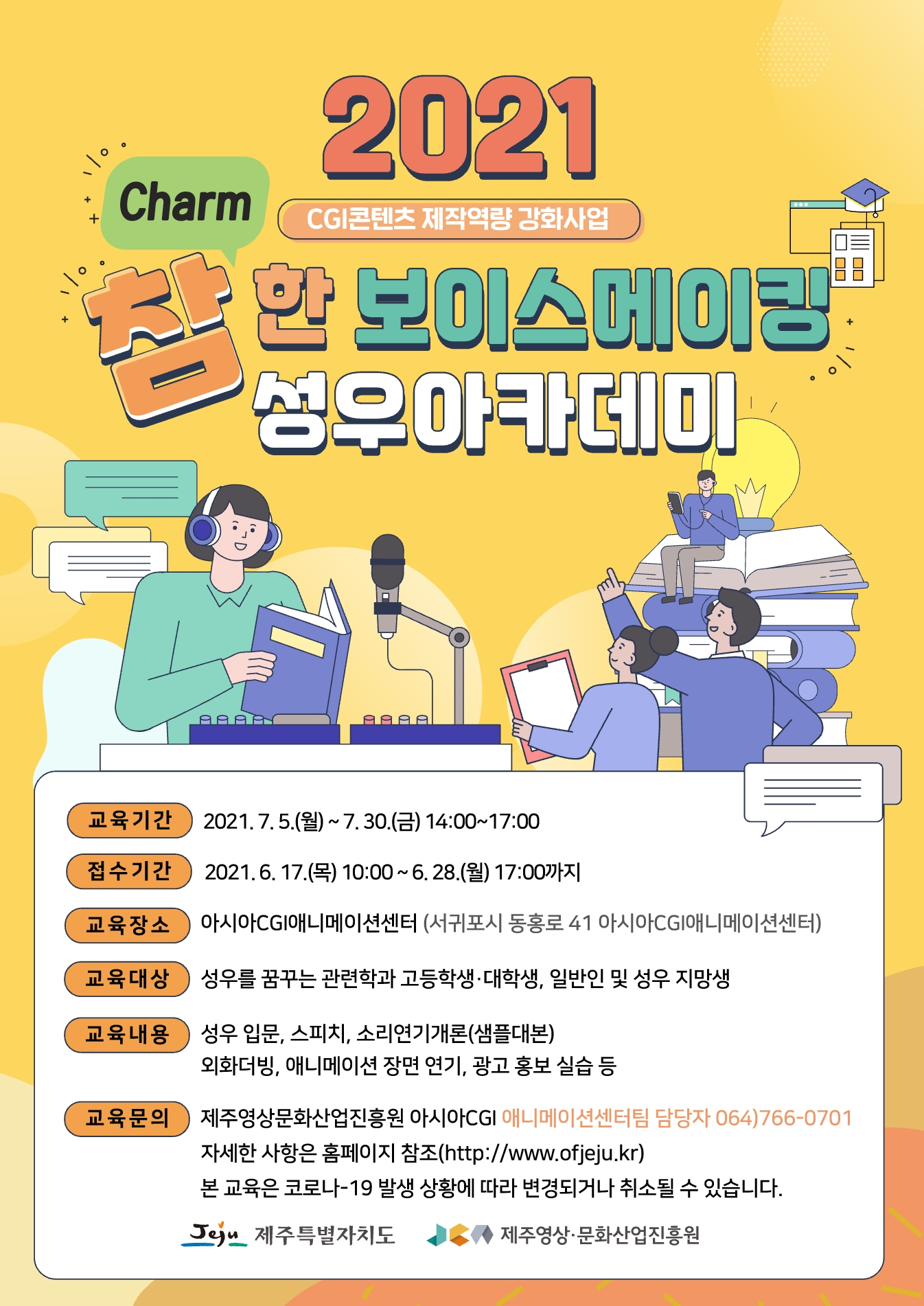 2021

Charm

CGI콘텐츠 제작역량 강화사업

참한 보이스메이킹 성우아카데미

교육기간 2021. 7. 5.(월) ~ 7. 30.(금) 14:00~17:00

접수기간 2021. 6. 17.(목) 10:00 ~ 6. 28.(월) 17:00까지

교육장소 아시아CGI애니메이션센터 (서귀포시 동홍로 41 아시아CGI애니메이션센터)

교육대상 성우를 꿈꾸는 관련학과 고등학생·대학생, 일반인 및 성우 지망생

교육내용 성우 입문, 스피치, 소리연기개론(샘플대본)
외화더빙, 애니메이션 장면 연기, 광고 홍보 실습 등

교육문의 제주영상문화산업진흥원 아시아CGI 애니메이션센터팀 담당자 064)766-0701
자세한 사항은 홈페이지 참조(http://www.ofjeju.kr)
본 교육은 코로나-19 발생 상황에 따라 변경되거나 취소될 수 있습니다.

Jeju 제주특별자치도 제주영상·문화산업진흥원